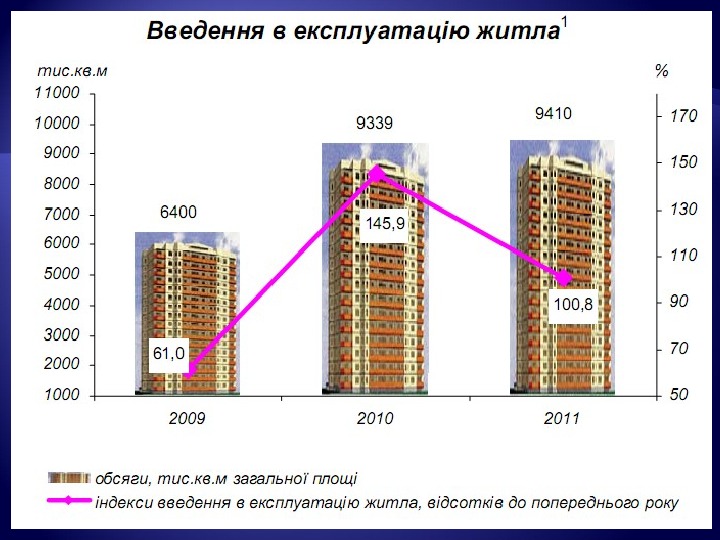 Введення в експлуатацію житла$^1$

тис.кв.м

%

11000
10000
9000
8000
7000
6000
5000
4000
3000
2000
1000

170
150
130
110
90
70
50

6400
9339
9410

61,0
145,9
100,8

2009
2010
2011

обсяги, тис.кв.м загальної площі
індекси введення в експлуатацію житла, відсотків до попереднього року